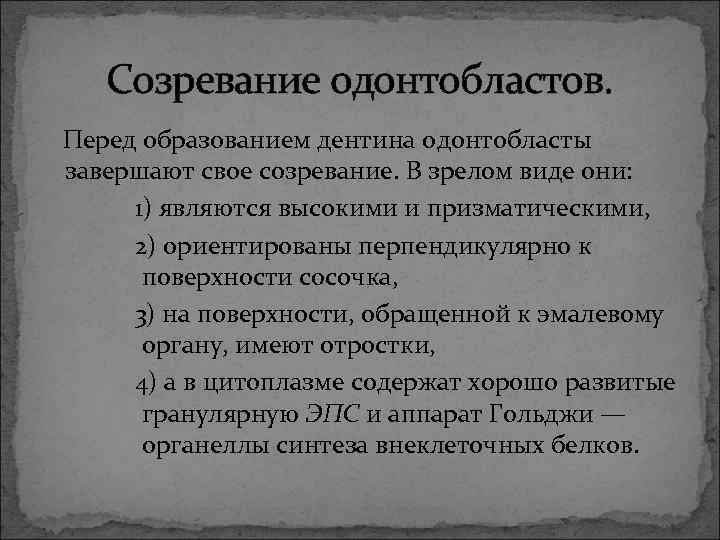 Созревание одонтобластов.

Перед образованием дентина одонтобласты завершают свое созревание. В зрелом виде они:

1) являются высокими и призматическими,

2) ориентированы перпендикулярно к поверхности сосочка,

3) на поверхности, обращенной к эмалевому органу, имеют отростки,

4) а в цитоплазме содержат хорошо развитые гранулярную ЭПС и аппарат Гольджи — органеллы синтеза внеклеточных белков.